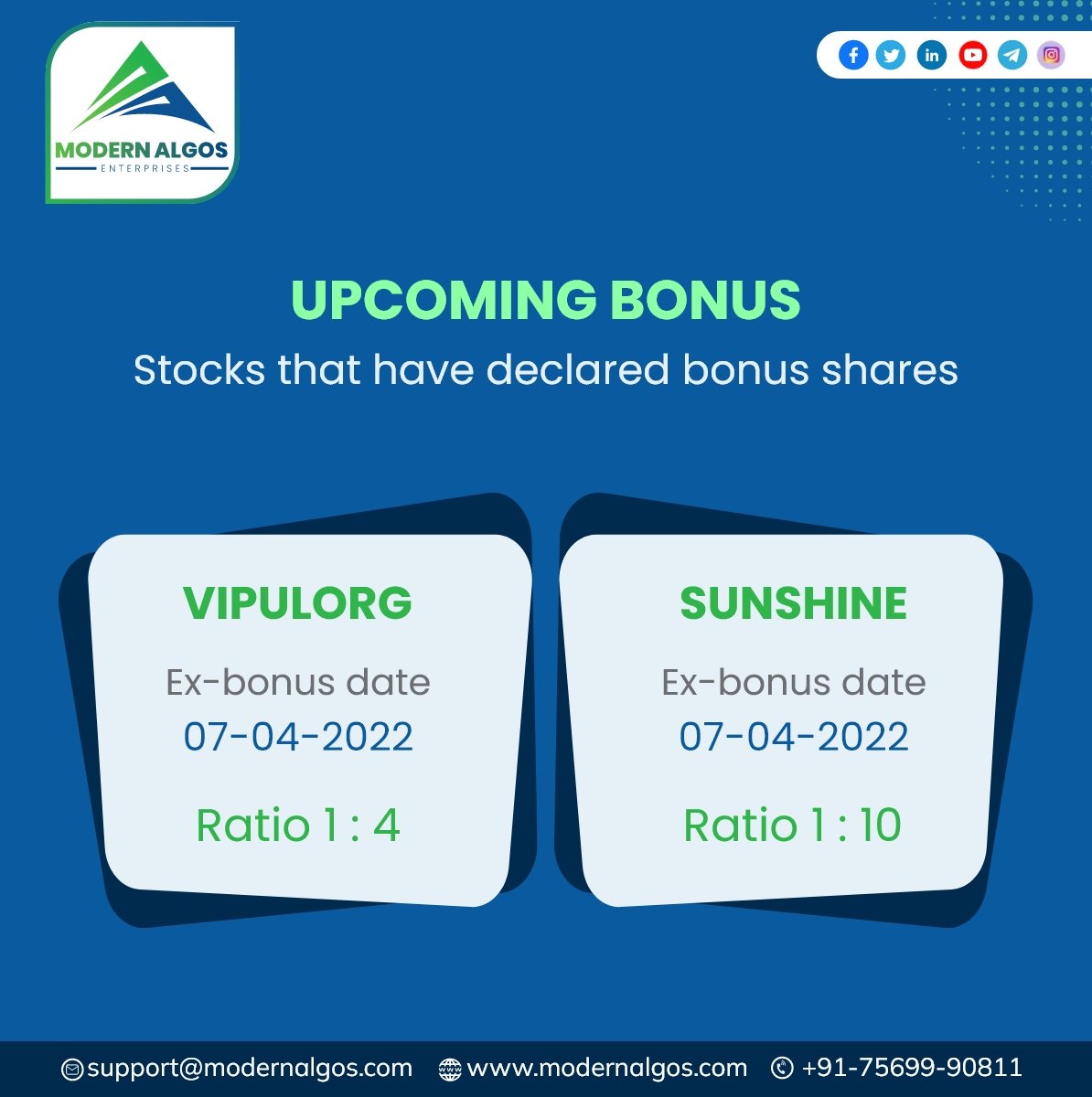 MODERN ALGOS
ENTERPRISES

UPCOMING BONUS
Stocks that have declared bonus shares

VIPULORG
Ex-bonus date
07-04-2022
Ratio 1 : 4

SUNSHINE
Ex-bonus date
07-04-2022
Ratio 1 : 10

support@modernalgos.com www.modernalgos.com +91-75699-90811